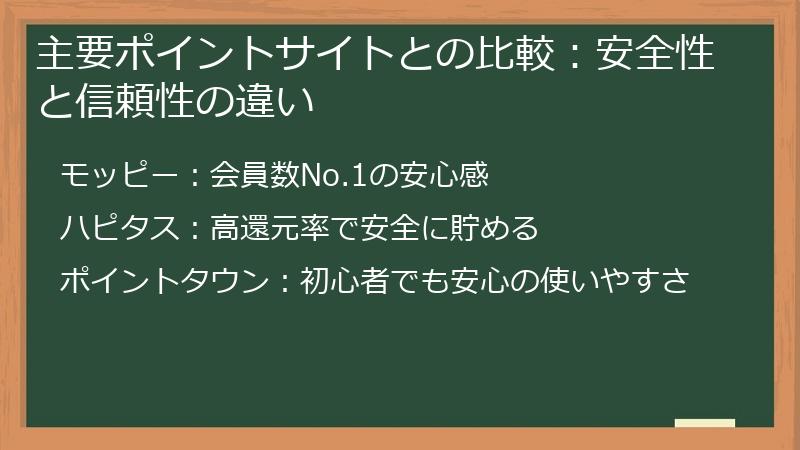 主要ポイントサイトとの比較：安全性と信頼性の違い

モッピー：会員数No.1の安心感

ハピタス：高還元率で安全に貯める

ポイントタウン：初心者でも安心の使いやすさ